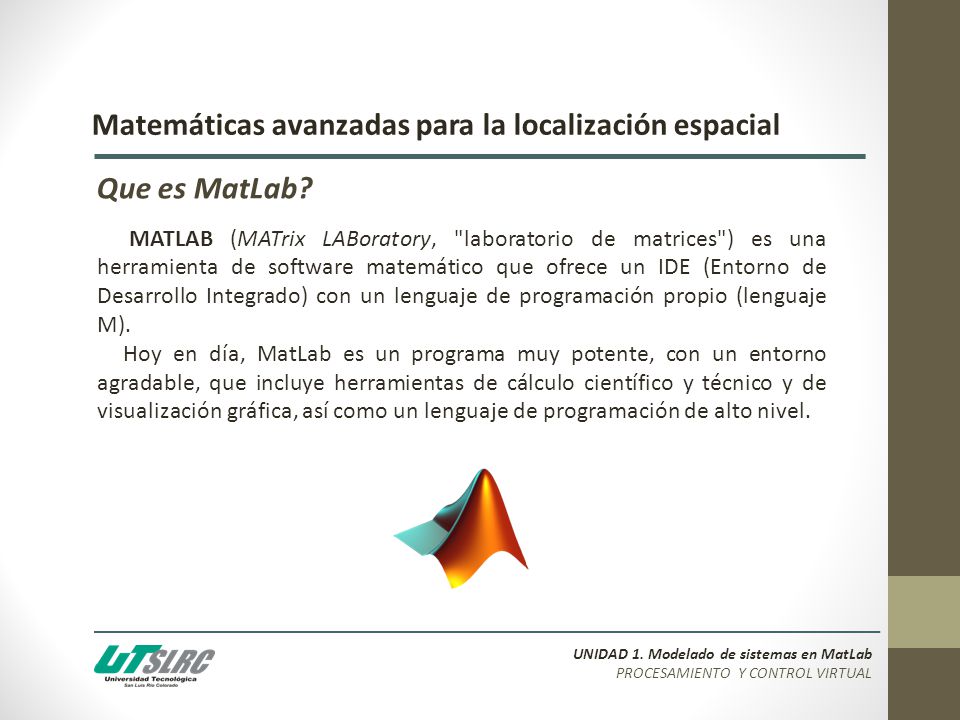 Matemáticas avanzadas para la localización espacial

Que es MatLab?

MATLAB (MATrix LABoratory, "laboratorio de matrices") es una herramienta de software matemático que ofrece un IDE (Entorno de Desarrollo Integrado) con un lenguaje de programación propio (lenguaje M).

Hoy en día, MatLab es un programa muy potente, con un entorno agradable, que incluye herramientas de cálculo científico y técnico y de visualización gráfica, así como un lenguaje de programación de alto nivel.

UTSLRC
Universidad Tecnológica
San Luis Río Colorado

UNIDAD 1. Modelado de sistemas en MatLab
PROCESAMIENTO Y CONTROL VIRTUAL